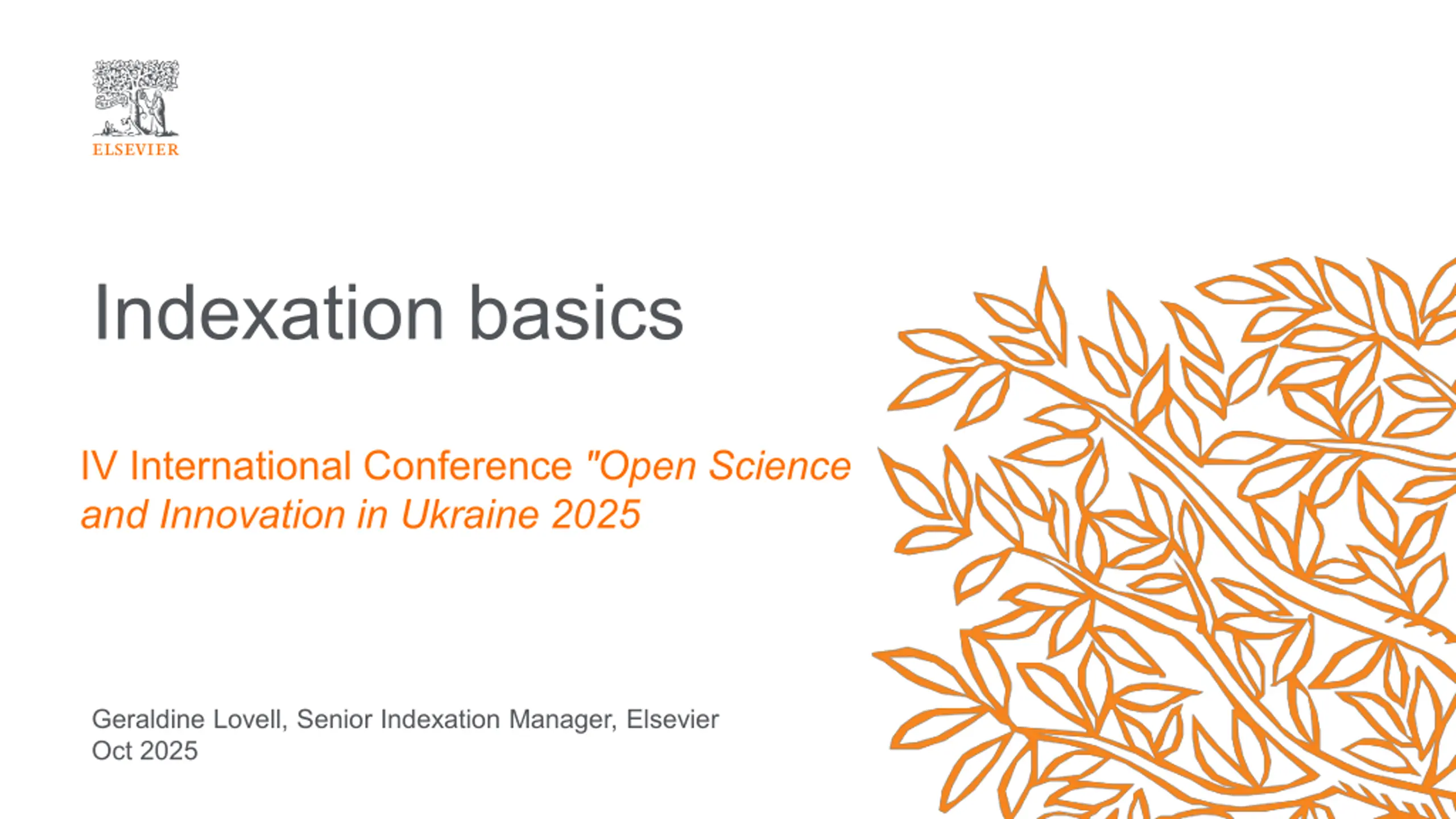 ELSEVIER

Indexation basics

IV International Conference "Open Science and Innovation in Ukraine 2025

Geraldine Lovell, Senior Indexation Manager, Elsevier
Oct 2025